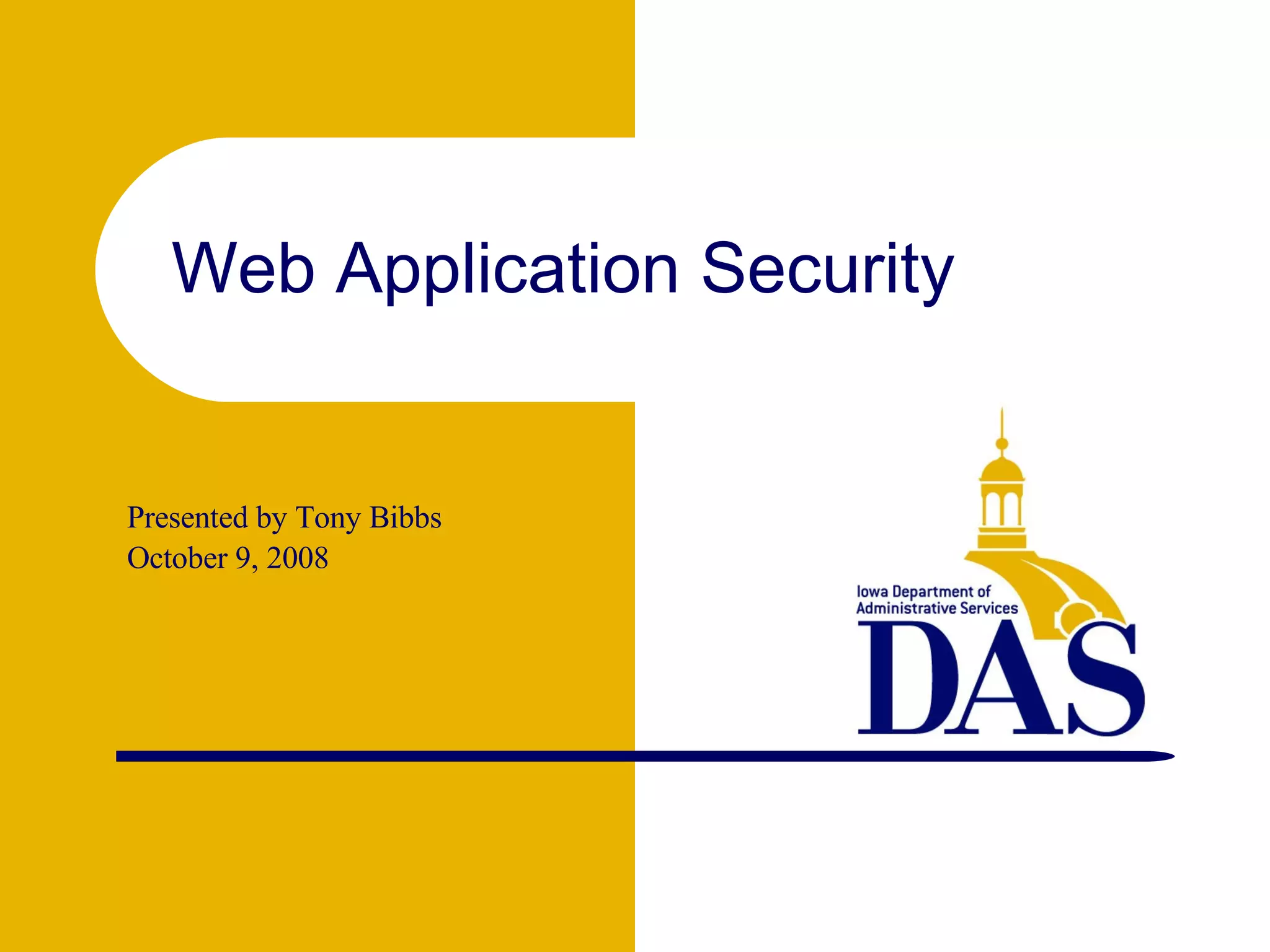 Web Application Security

Presented by Tony Bibbs
October 9, 2008

Iowa Department of
Administrative Services
DAS